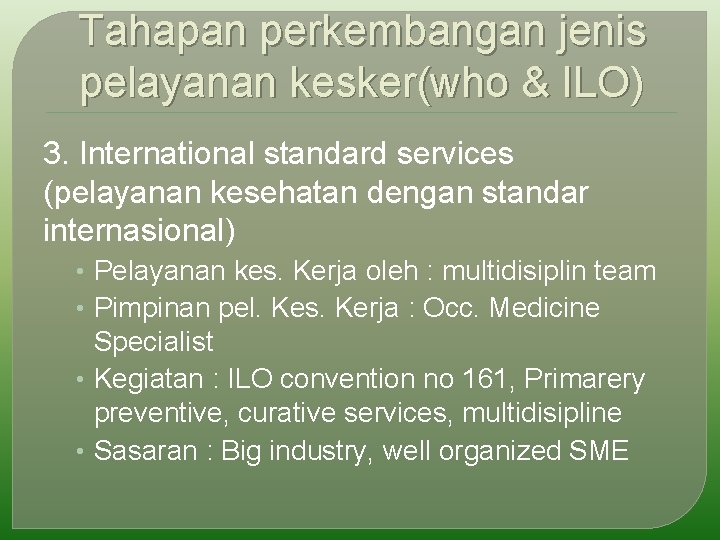 Tahapan perkembangan jenis pelayanan kesker(who & ILO)

3. International standard services (pelayanan kesehatan dengan standar internasional)

• Pelayanan kes. Kerja oleh : multidisiplin team
• Pimpinan pel. Kes. Kerja : Occ. Medicine Specialist
• Kegiatan : ILO convention no 161, Primarery preventive, curative services, multidisipline
• Sasaran : Big industry, well organized SME